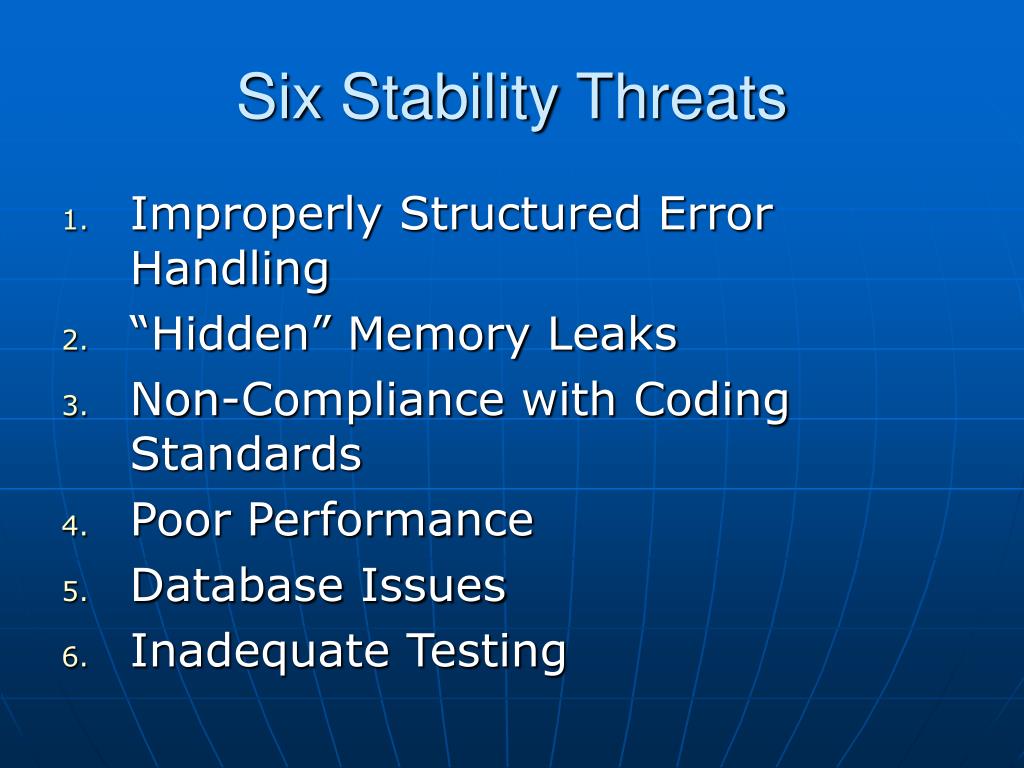 Six Stability Threats

1. Improperly Structured Error Handling
2. “Hidden” Memory Leaks
3. Non-Compliance with Coding Standards
4. Poor Performance
5. Database Issues
6. Inadequate Testing